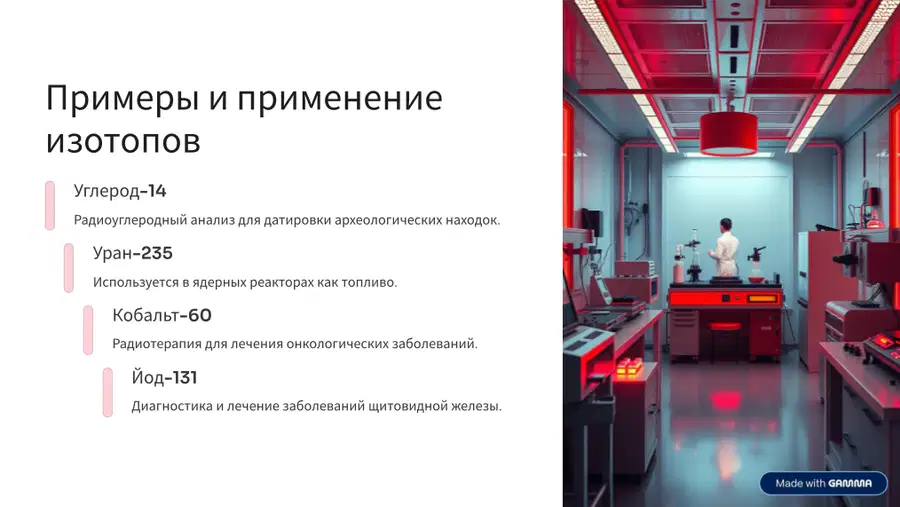 Примеры и применение изотопов

Углерод-14

Радиоуглеродный анализ для датировки археологических находок.

Уран-235

Используется в ядерных реакторах как топливо.

Кобальт-60

Радиотерапия для лечения онкологических заболеваний.

Йод-131

Диагностика и лечение заболеваний щитовидной железы.

Made with GAMMA